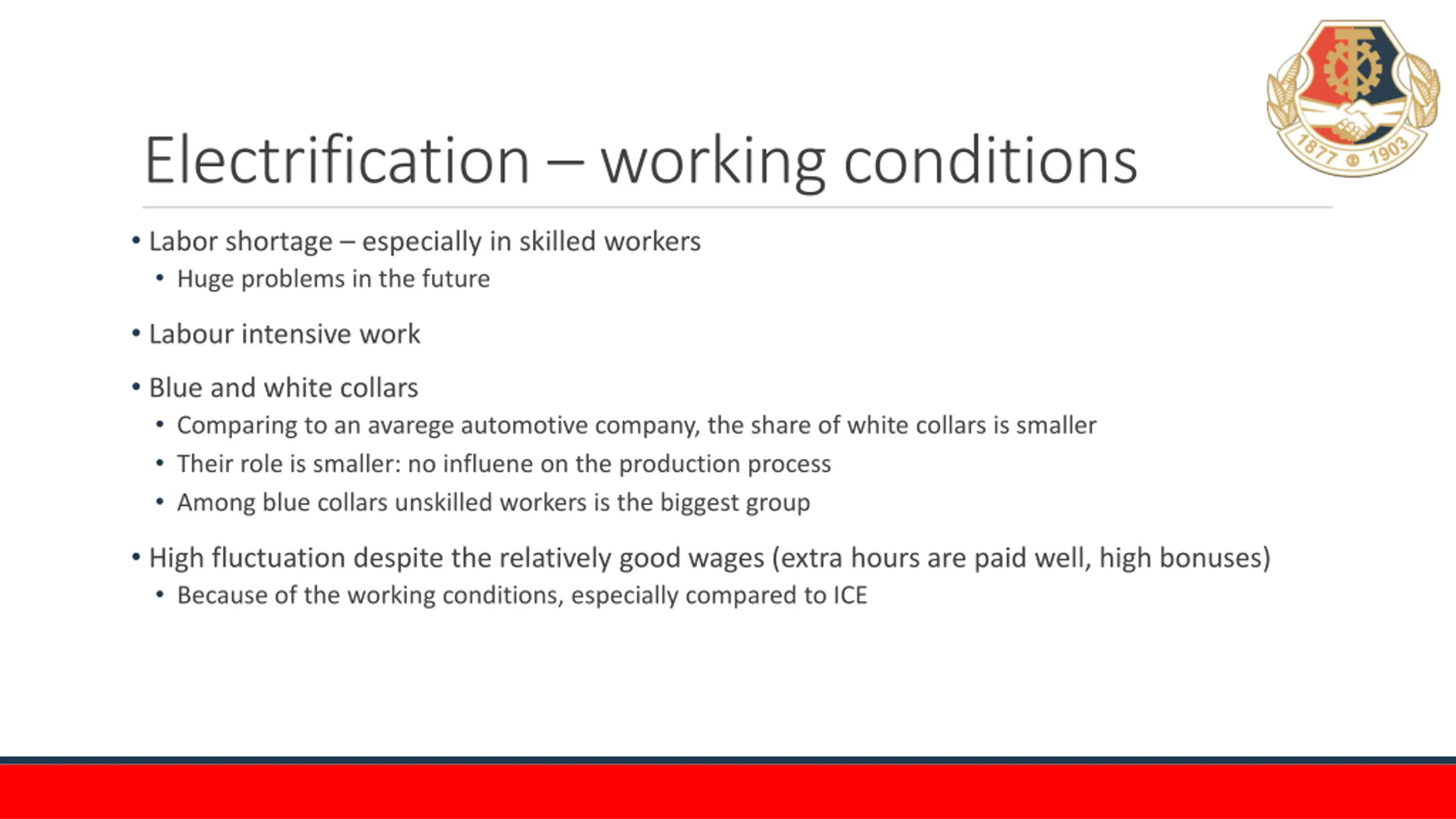 1877 1903

Electrification – working conditions

• Labor shortage – especially in skilled workers
  • Huge problems in the future

• Labour intensive work

• Blue and white collars
  • Comparing to an avarege automotive company, the share of white collars is smaller
  • Their role is smaller: no influene on the production process
  • Among blue collars unskilled workers is the biggest group

• High fluctuation despite the relatively good wages (extra hours are paid well, high bonuses)
  • Because of the working conditions, especially compared to ICE